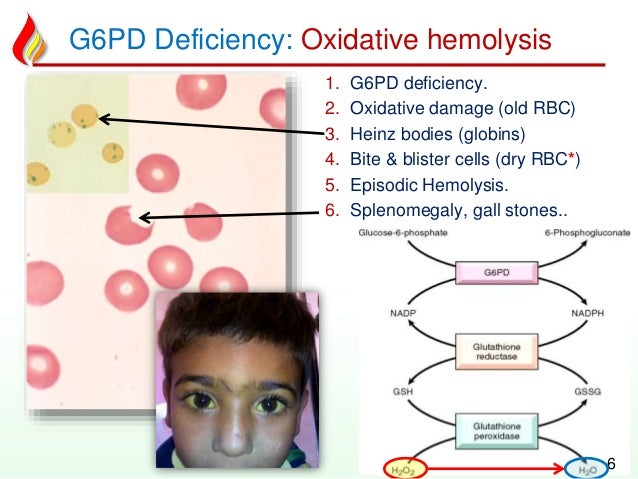 G6PD Deficiency: Oxidative hemolysis

1. G6PD deficiency.
2. Oxidative damage (old RBC)
3. Heinz bodies (globins)
4. Bite & blister cells (dry RBC*)
5. Episodic Hemolysis.
6. Splenomegaly, gall stones..

Glucose-6-phosphate
6-Phosphogluconate
G6PD
NADP
NADPH
Glutathione reductase
GSH
GSSG
Glutathione peroxidase
$H_2O_2$
$H_2O$

6